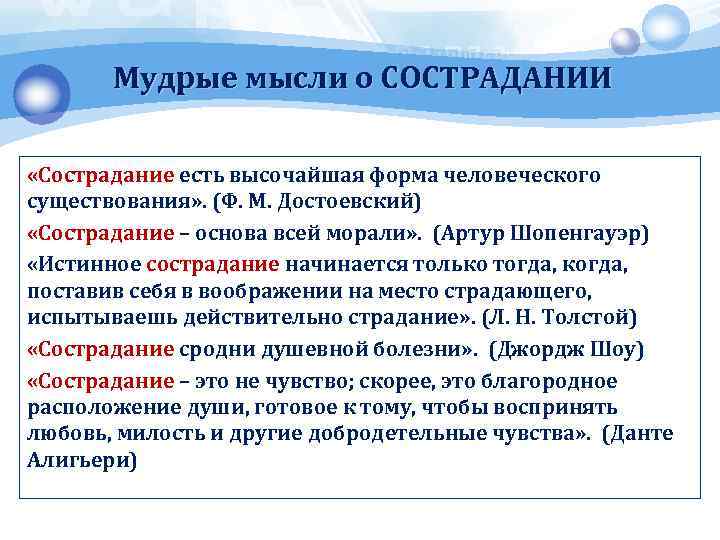 Мудрые мысли о СОСТРАДАНИИ

«Сострадание есть высочайшая форма человеческого существования». (Ф. М. Достоевский)

«Сострадание – основа всей морали». (Артур Шопенгауэр)

«Истинное сострадание начинается только тогда, когда, поставив себя в воображении на место страдающего, испытываешь действительно страдание». (Л. Н. Толстой)

«Сострадание сродни душевной болезни». (Джордж Шоу)

«Сострадание – это не чувство; скорее, это благородное расположение души, готовое к тому, чтобы воспринять любовь, милость и другие добродетельные чувства». (Данте Алигьери)